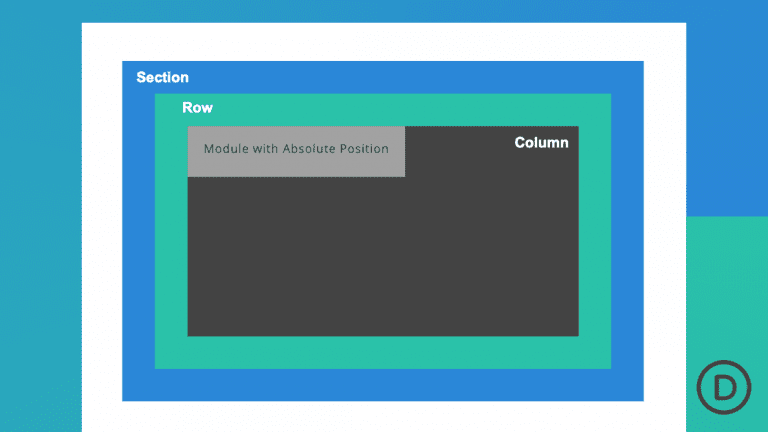 Section

Row

Module with Absolute Position

Column

D